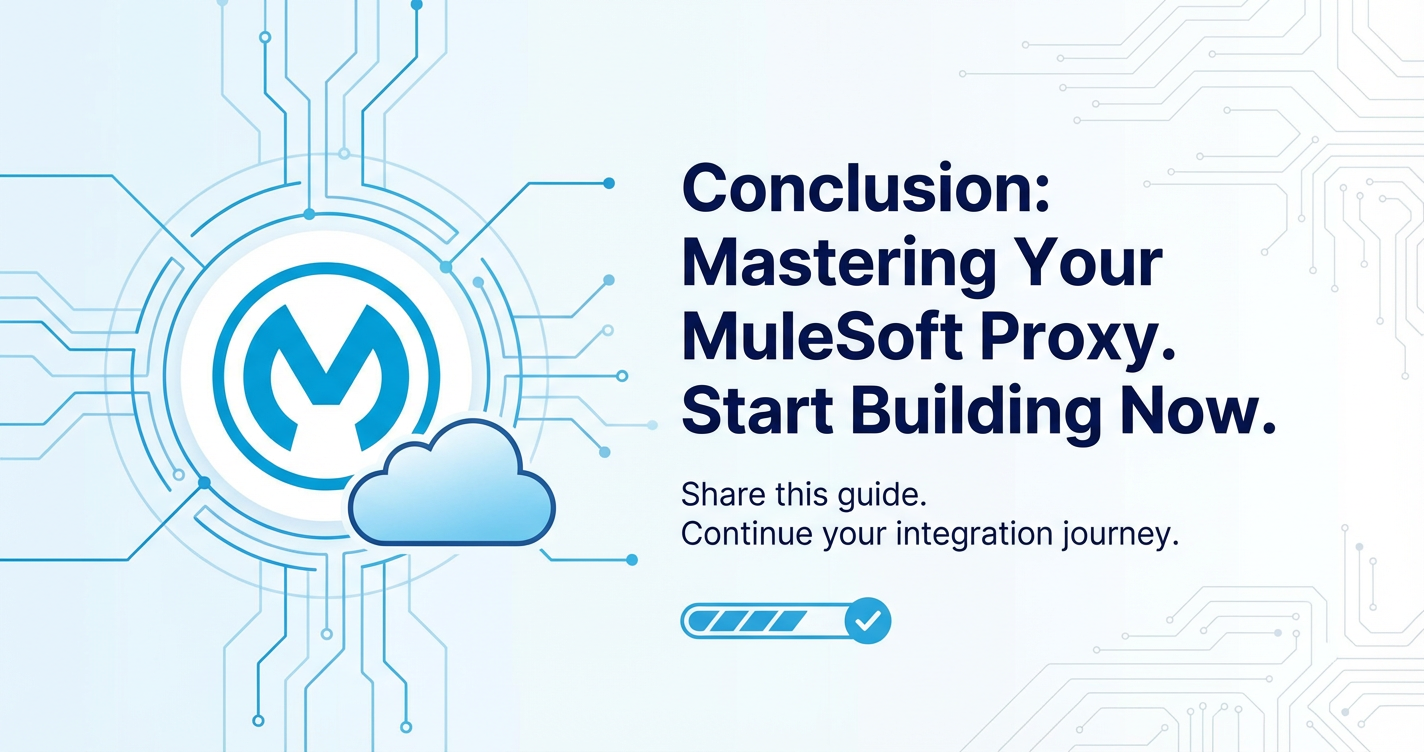 Conclusion: Mastering Your MuleSoft Proxy. Start Building Now.

Share this guide.
Continue your integration journey.